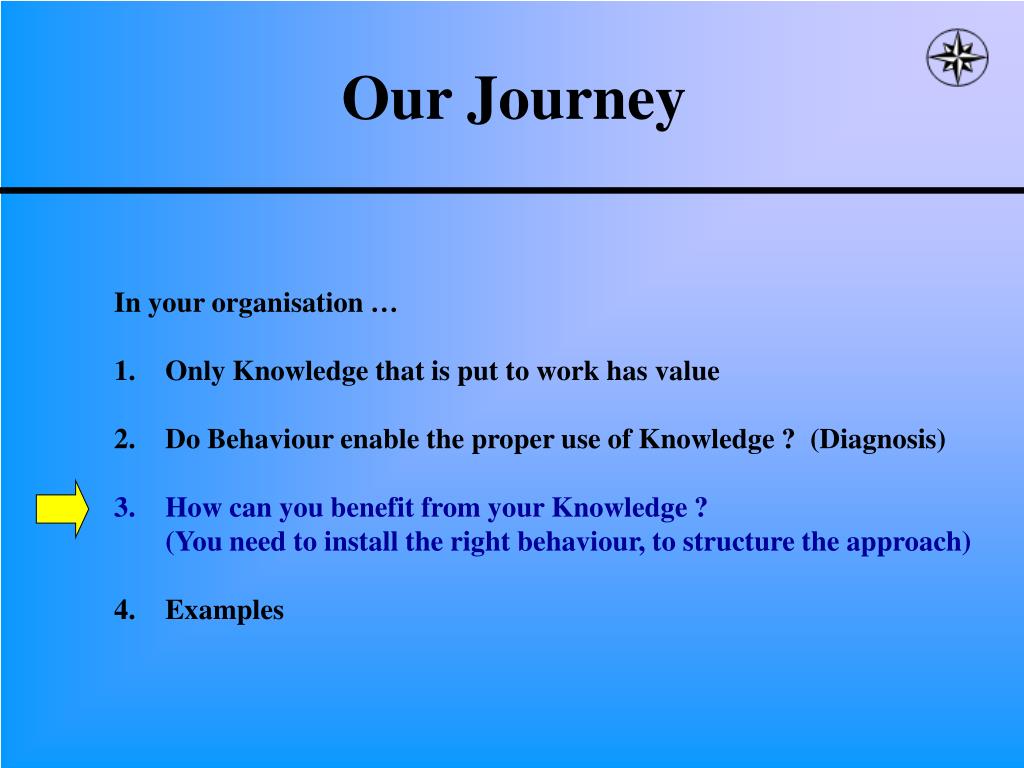 Our Journey

In your organisation …

1. Only Knowledge that is put to work has value

2. Do Behaviour enable the proper use of Knowledge ? (Diagnosis)

3. How can you benefit from your Knowledge ?
(You need to install the right behaviour, to structure the approach)

4. Examples